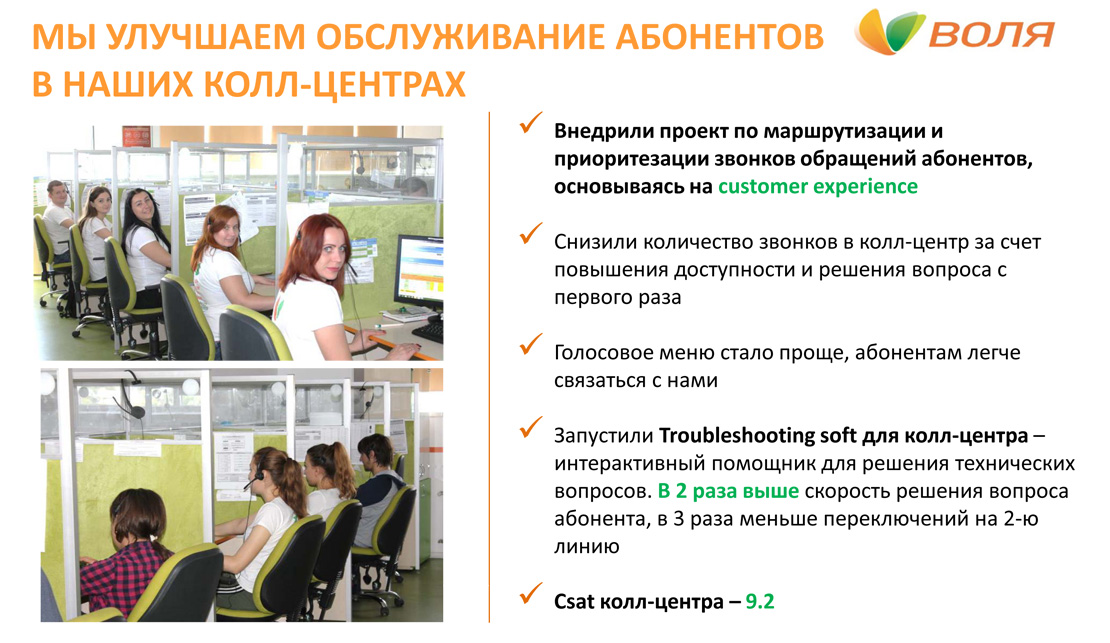 МЫ УЛУЧШАЕМ ОБСЛУЖИВАНИЕ АБОНЕНТОВ В НАШИХ КОЛЛ-ЦЕНТРАХ

ВОЛЯ

✓ Внедрили проект по маршрутизации и приоритезации звонков обращений абонентов, основываясь на customer experience

✓ Снизили количество звонков в колл-центр за счет повышения доступности и решения вопроса с первого раза

✓ Голосовое меню стало проще, абонентам легче связаться с нами

✓ Запустили Troubleshooting soft для колл-центра – интерактивный помощник для решения технических вопросов. В 2 раза выше скорость решения вопроса абонента, в 3 раза меньше переключений на 2-ю линию

✓ Csat колл-центра – 9.2